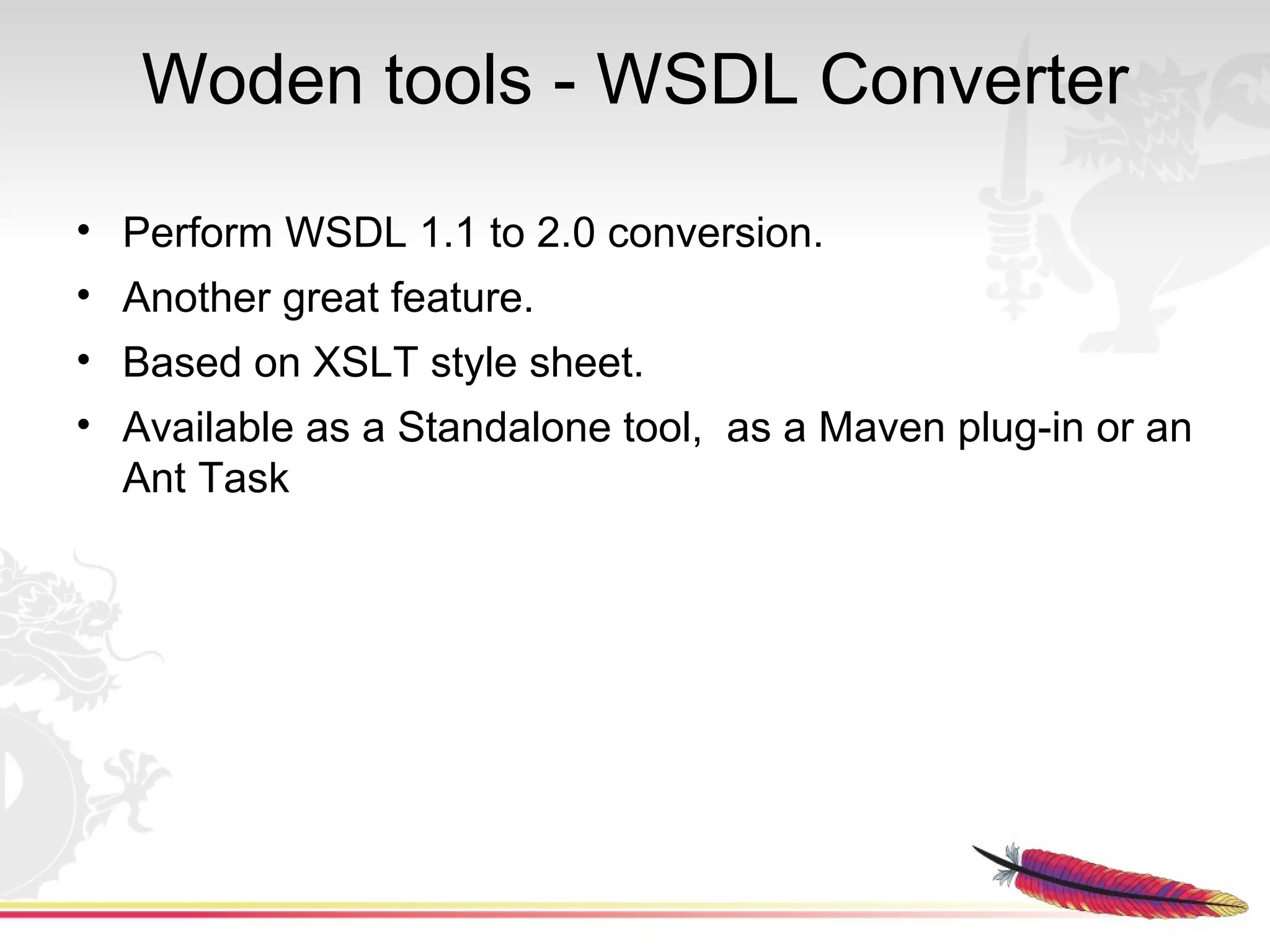 Woden tools - WSDL Converter

• Perform WSDL 1.1 to 2.0 conversion.
• Another great feature.
• Based on XSLT style sheet.
• Available as a Standalone tool,  as a Maven plug-in or an Ant Task